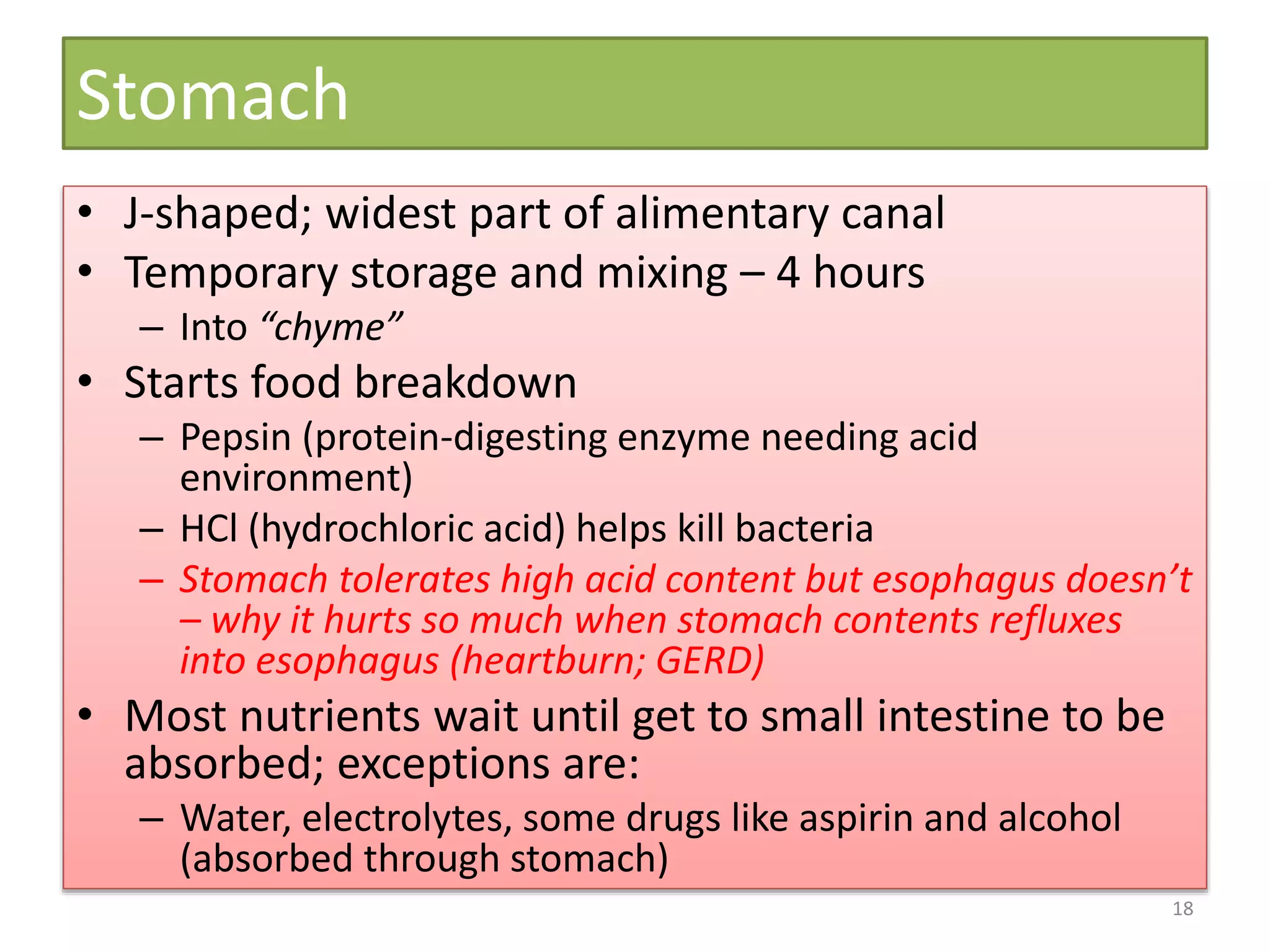 Stomach

• J-shaped; widest part of alimentary canal
• Temporary storage and mixing – 4 hours
– Into “chyme”
• Starts food breakdown
– Pepsin (protein-digesting enzyme needing acid environment)
– HCl (hydrochloric acid) helps kill bacteria
– Stomach tolerates high acid content but esophagus doesn’t – why it hurts so much when stomach contents refluxes into esophagus (heartburn; GERD)
• Most nutrients wait until get to small intestine to be absorbed; exceptions are:
– Water, electrolytes, some drugs like aspirin and alcohol (absorbed through stomach)

18